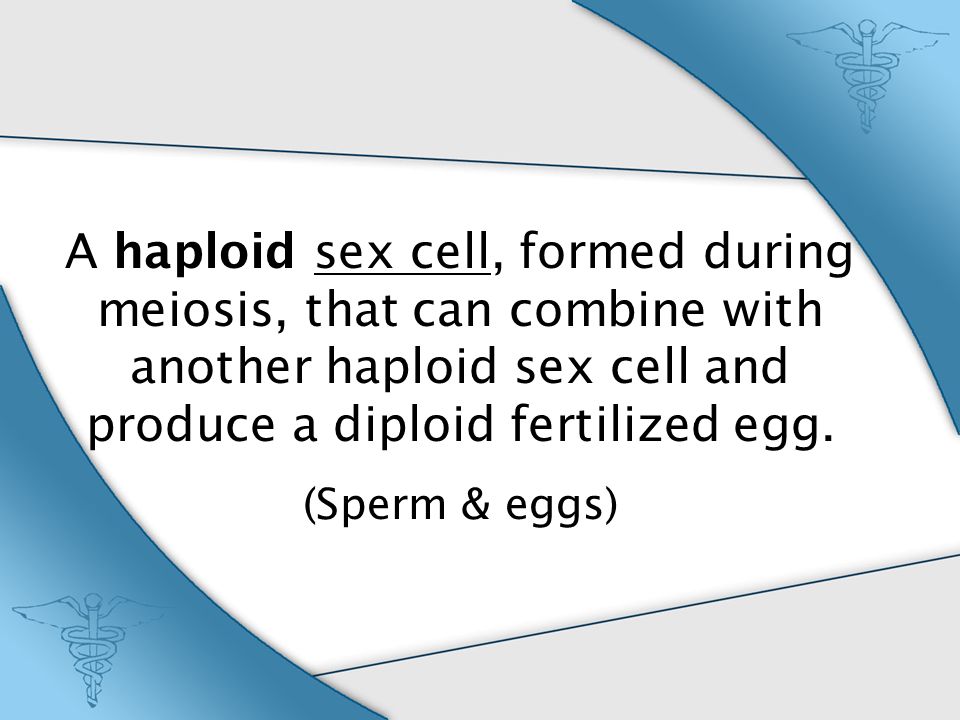 A haploid sex cell, formed during meiosis, that can combine with another haploid sex cell and produce a diploid fertilized egg.

(Sperm & eggs)